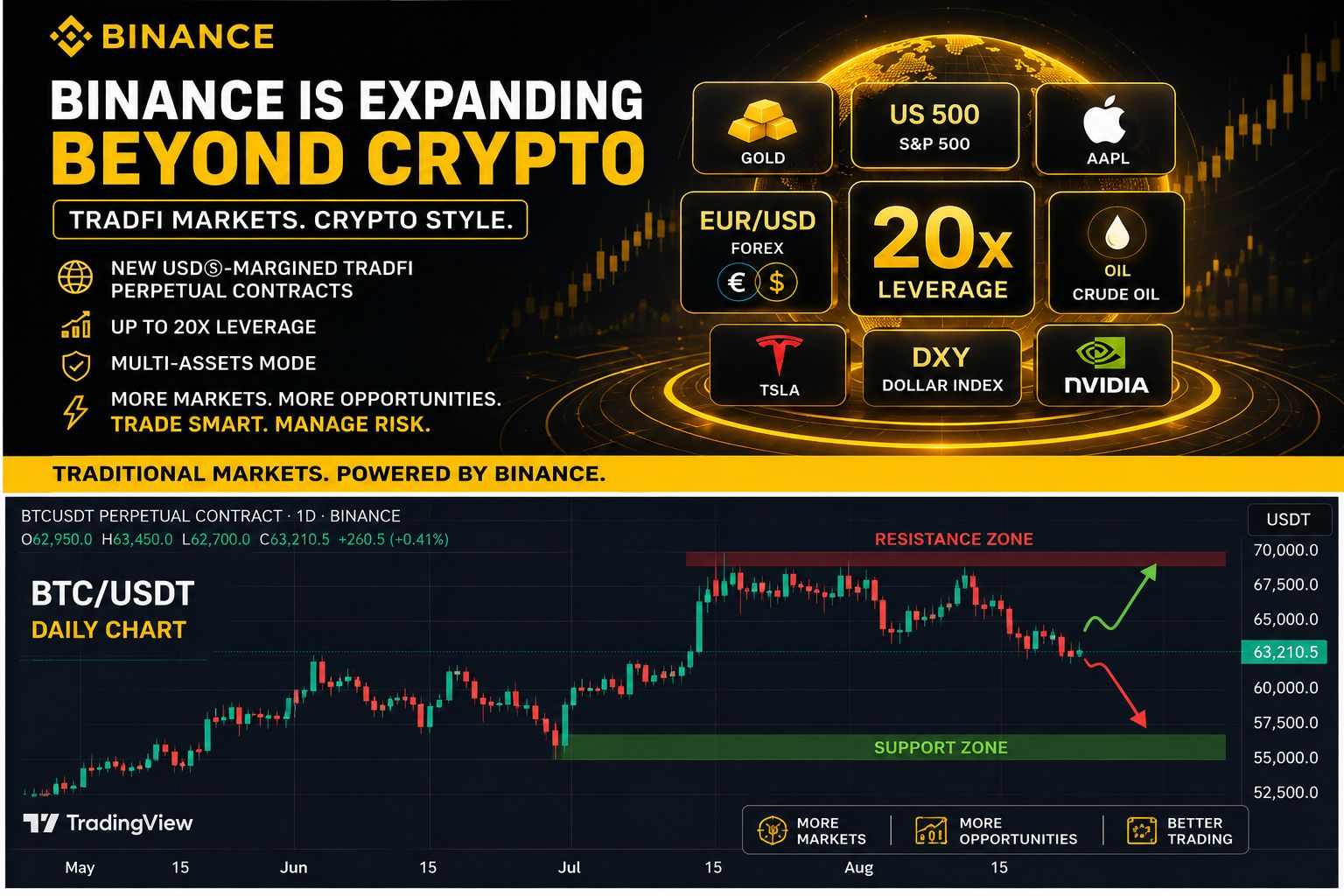 BINANCE

BINANCE IS EXPANDING
BEYOND CRYPTO

TRADFI MARKETS. CRYPTO STYLE.

NEW USDⓈ-MARGINED TRADFI PERPETUAL CONTRACTS
UP TO 20X LEVERAGE
MULTI-ASSETS MODE
MORE MARKETS. MORE OPPORTUNITIES.
TRADE SMART. MANAGE RISK.

GOLD
US 500
S&P 500
AAPL
EUR/USD
FOREX
€ $
20x
LEVERAGE
OIL
CRUDE OIL
TSLA
DXY
DOLLAR INDEX
NVIDIA

TRADITIONAL MARKETS. POWERED BY BINANCE.

BTCUSDT PERPETUAL CONTRACT · 1D · BINANCE
O62,950.0 H63,450.0 L62,700.0 C63,210.5 +260.5 (+0.41%)

BTC/USDT
DAILY CHART

RESISTANCE ZONE
SUPPORT ZONE

USDT
70,000.0
67,500.0
65,000.0
63,210.5
60,000.0
57,500.0
55,000.0
52,500.0

TradingView

MORE MARKETS
MORE OPPORTUNITIES
BETTER TRADING

May 15 Jun 15 Jul 15 Aug 15